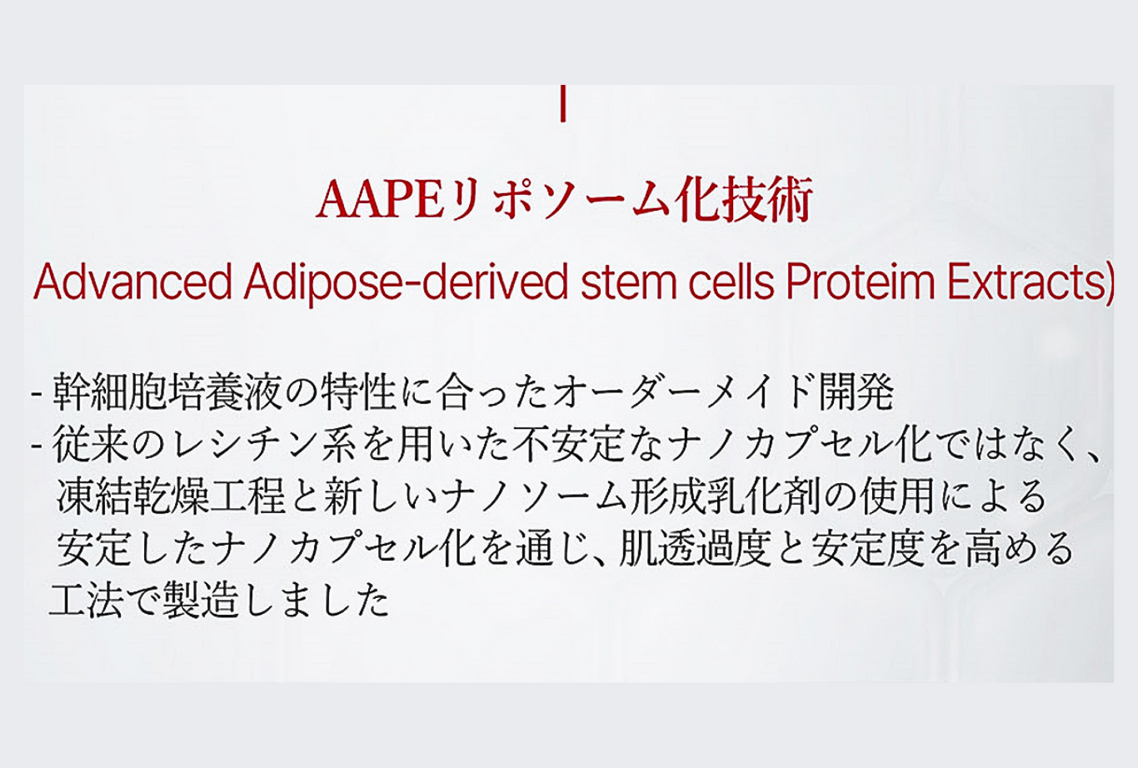 AAPEリポソーム化技術

Advanced Adipose-derived stem cells Proteim Extracts)

- 幹細胞培養液の特性に合ったオーダーメイド開発
- 従来のレシチン系を用いた不安定なナノカプセル化ではなく、凍結乾燥工程と新しいナノソーム形成乳化剤の使用による安定したナノカプセル化を通じ、肌透過度と安定度を高める工法で製造しました